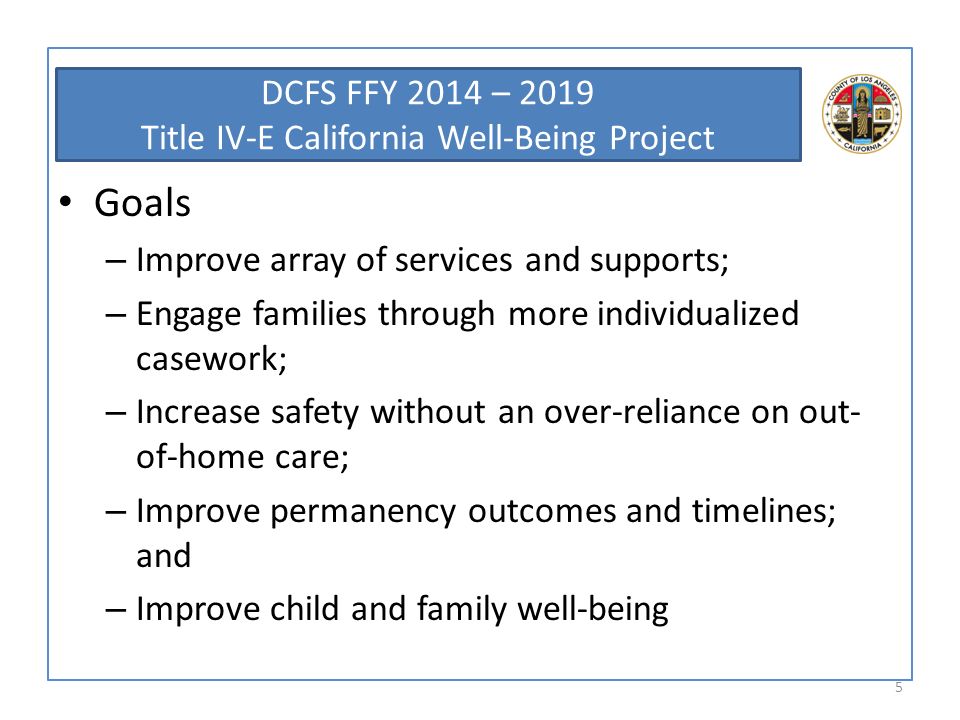 DCFS FFY 2014 – 2019
Title IV-E California Well-Being Project

COUNTY OF LOS ANGELES
CALIFORNIA

• Goals
– Improve array of services and supports;
– Engage families through more individualized casework;
– Increase safety without an over-reliance on out-of-home care;
– Improve permanency outcomes and timelines; and
– Improve child and family well-being

5